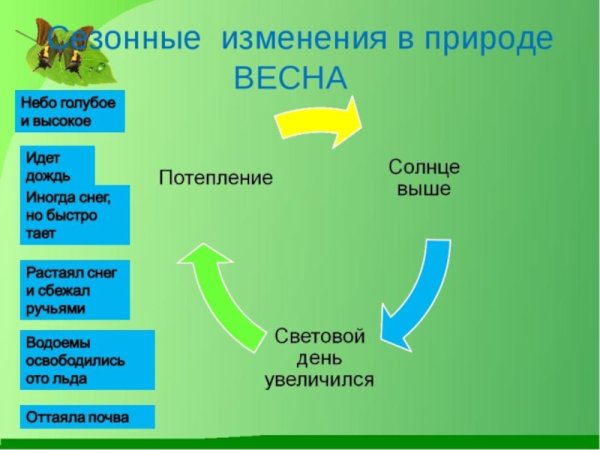 Сезонные изменения в природе
ВЕСНА

Небо голубое и высокое

Идет дождь

Иногда снег, но быстро тает

Растаял снег и сбежал ручьями

Водоемы освободились ото льда

Оттаяла почва

Потепление

Солнце выше

Световой день увеличился